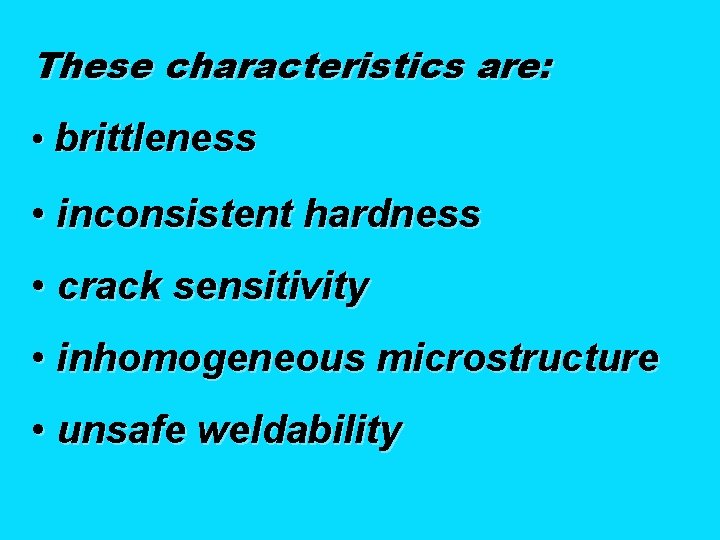 These characteristics are:

• brittleness

• inconsistent hardness

• crack sensitivity

• inhomogeneous microstructure

• unsafe weldability